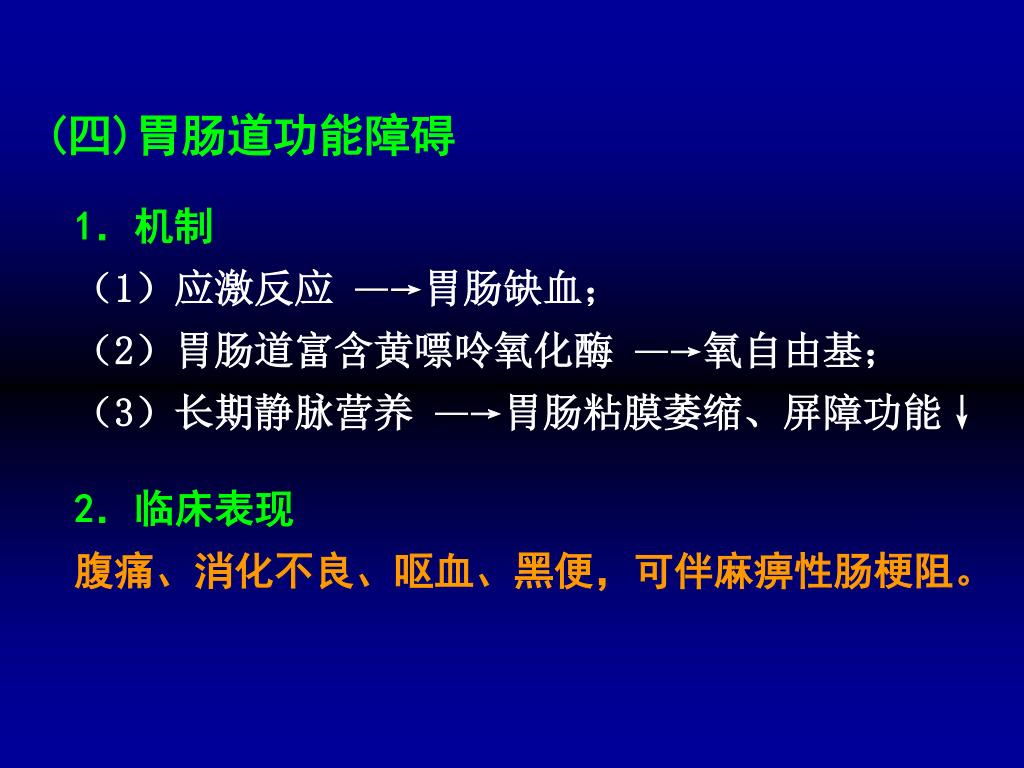 (四)胃肠道功能障碍

1. 机制

（1）应激反应 —→胃肠缺血；

（2）胃肠道富含黄嘌呤氧化酶 —→氧自由基；

（3）长期静脉营养 —→胃肠粘膜萎缩、屏障功能↓

2. 临床表现

腹痛、消化不良、呕血、黑便，可伴麻痹性肠梗阻。